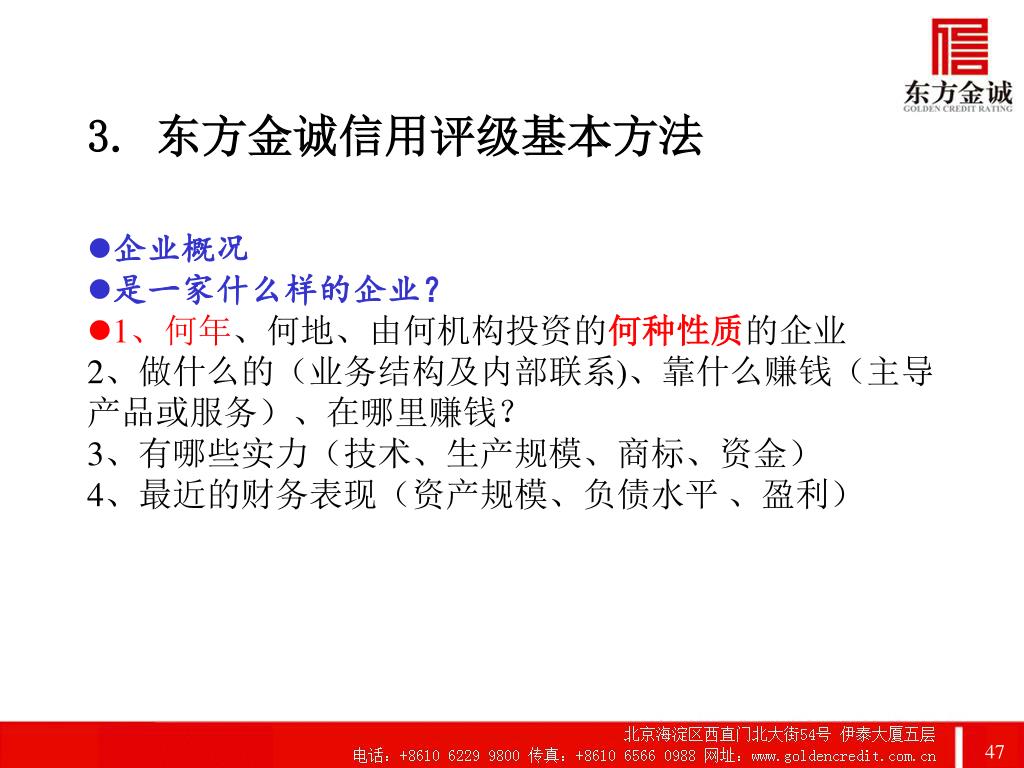 东方金诚
GOLDEN CREDIT RATING

3. 东方金诚信用评级基本方法

●企业概况
●是一家什么样的企业？
●1、何年、何地、由何机构投资的何种性质的企业
2、做什么的（业务结构及内部联系)、靠什么赚钱（主导产品或服务）、在哪里赚钱？
3、有哪些实力（技术、生产规模、商标、资金）
4、最近的财务表现（资产规模、负债水平 、盈利）

北京海淀区西直门北大街54号 伊泰大厦五层
电话：+8610 6229 9800 传真：+8610 6566 0988 网址：www.goldencredit.com.cn

47